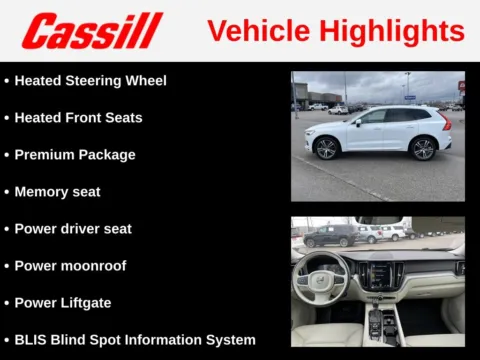 Cassill

Vehicle Highlights

• Heated Steering Wheel

• Heated Front Seats

• Premium Package

• Memory seat

• Power driver seat

• Power moonroof

• Power Liftgate

• BLIS Blind Spot Information System